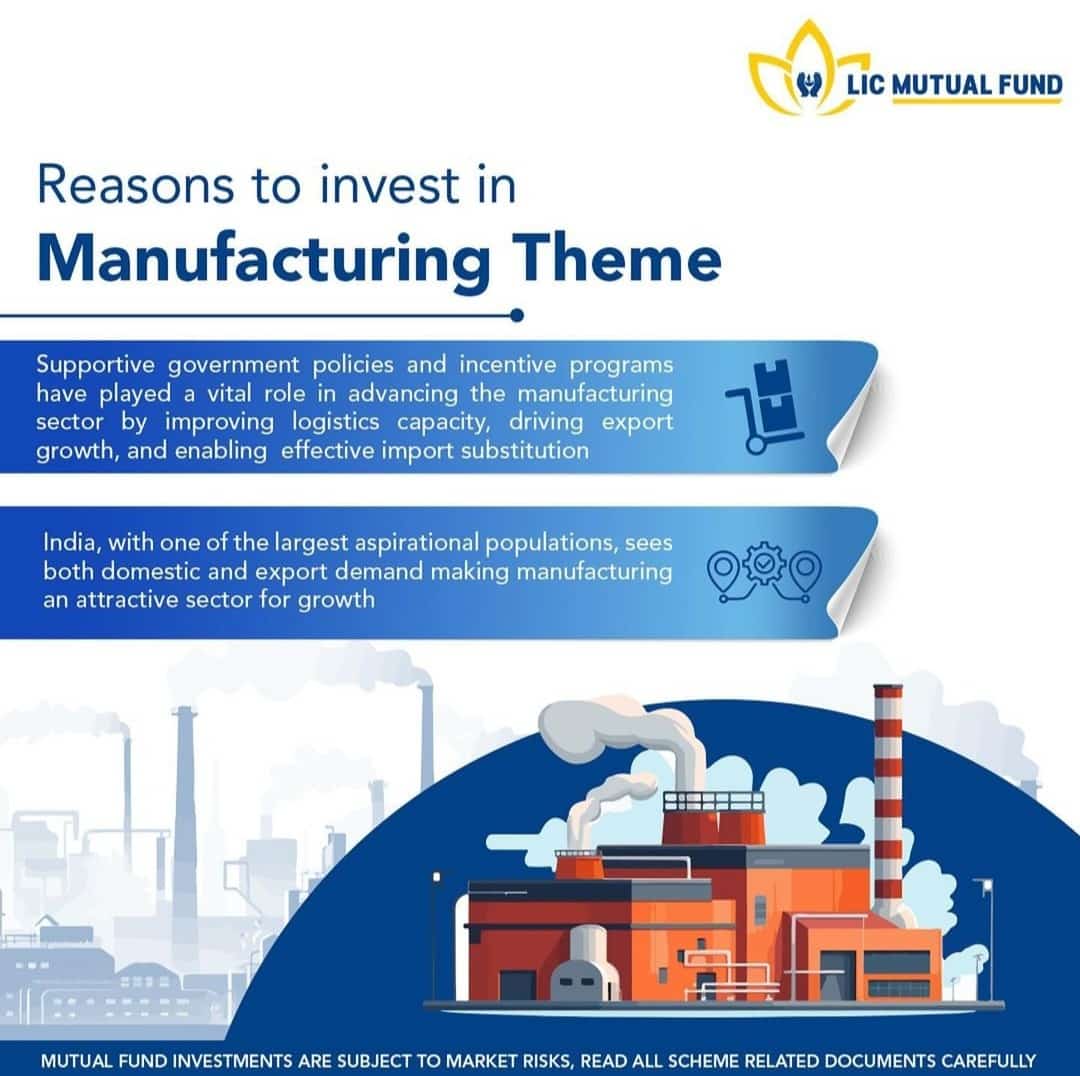 LIC MUTUAL FUND

Reasons to invest in
Manufacturing Theme

Supportive government policies and incentive programs have played a vital role in advancing the manufacturing sector by improving logistics capacity, driving export growth, and enabling effective import substitution

India, with one of the largest aspirational populations, sees both domestic and export demand making manufacturing an attractive sector for growth

MUTUAL FUND INVESTMENTS ARE SUBJECT TO MARKET RISKS, READ ALL SCHEME RELATED DOCUMENTS CAREFULLY